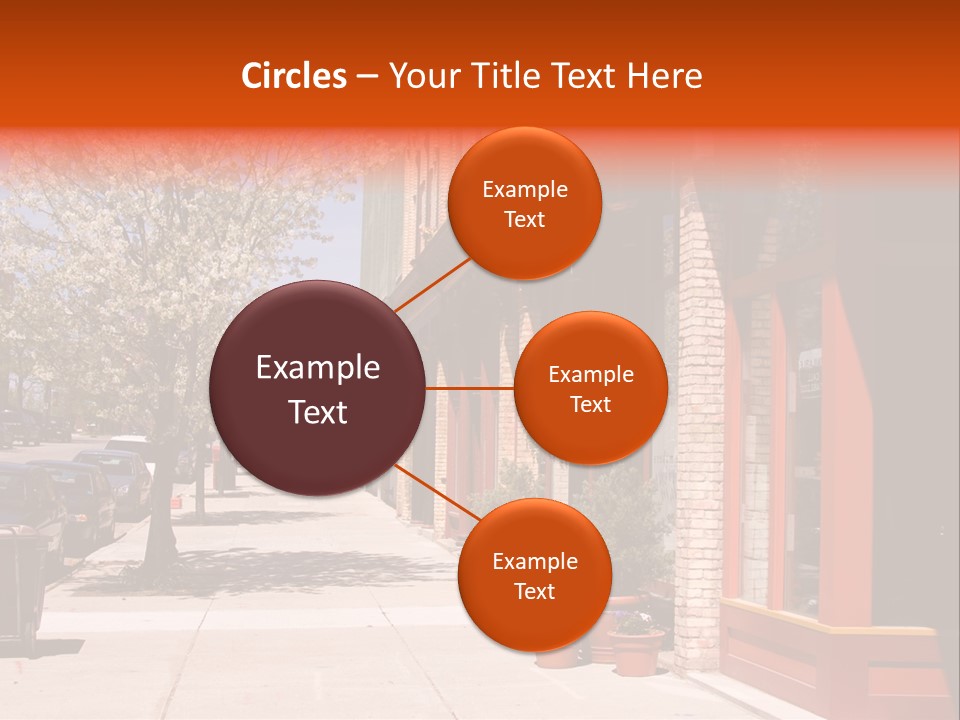 Circles – Your Title Text Here

Example Text

Example Text

Example Text

Example Text